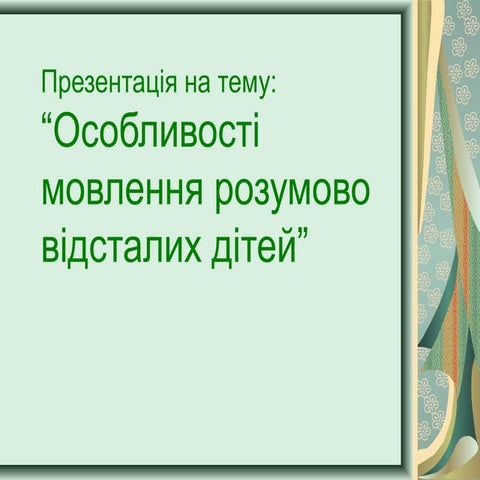 Презентація на тему:

“Особливості мовлення розумово відсталих дітей”